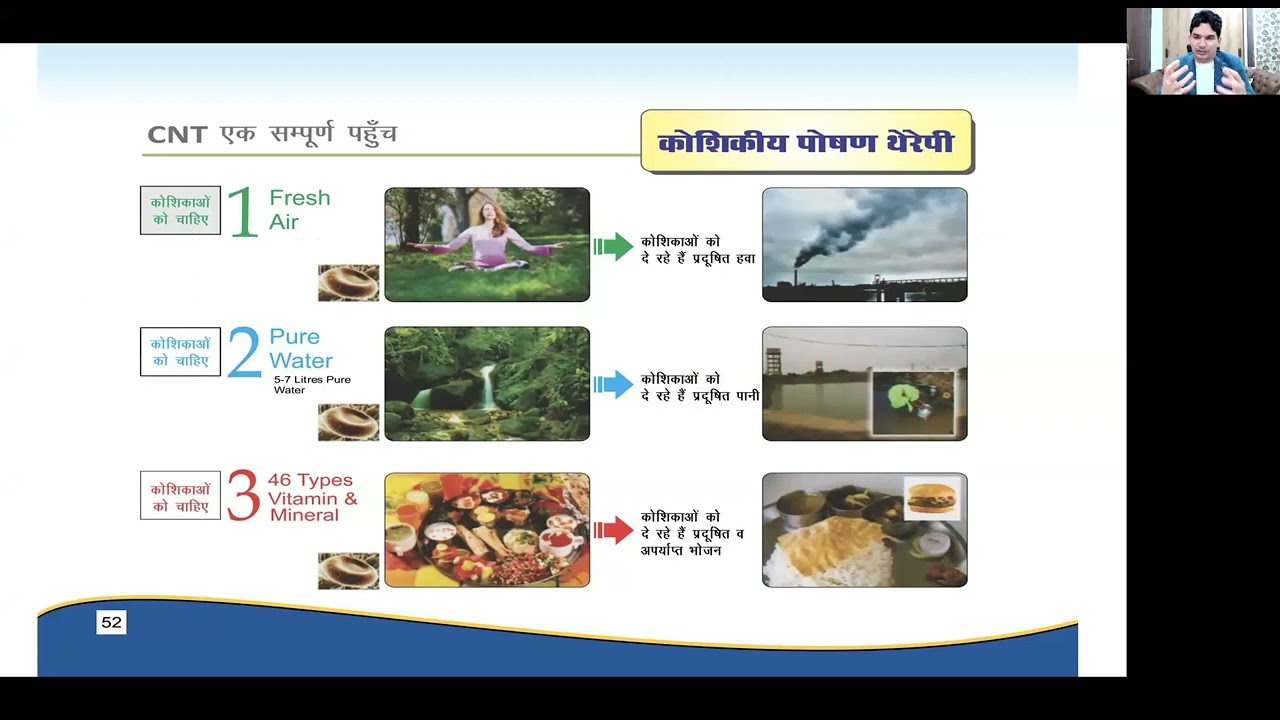 CNT एक सम्पूर्ण पहुँच

कोशिकीय पोषण थेरेपी

कोशिकाओं को चाहिए
1 Fresh Air

कोशिकाओं को दे रहे हैं प्रदूषित हवा

कोशिकाओं को चाहिए
2 Pure Water
5-7 Litres Pure Water

कोशिकाओं को दे रहे हैं प्रदूषित पानी

कोशिकाओं को चाहिए
3 46 Types Vitamin & Mineral

कोशिकाओं को दे रहे हैं प्रदूषित व अपर्याप्त भोजन

52